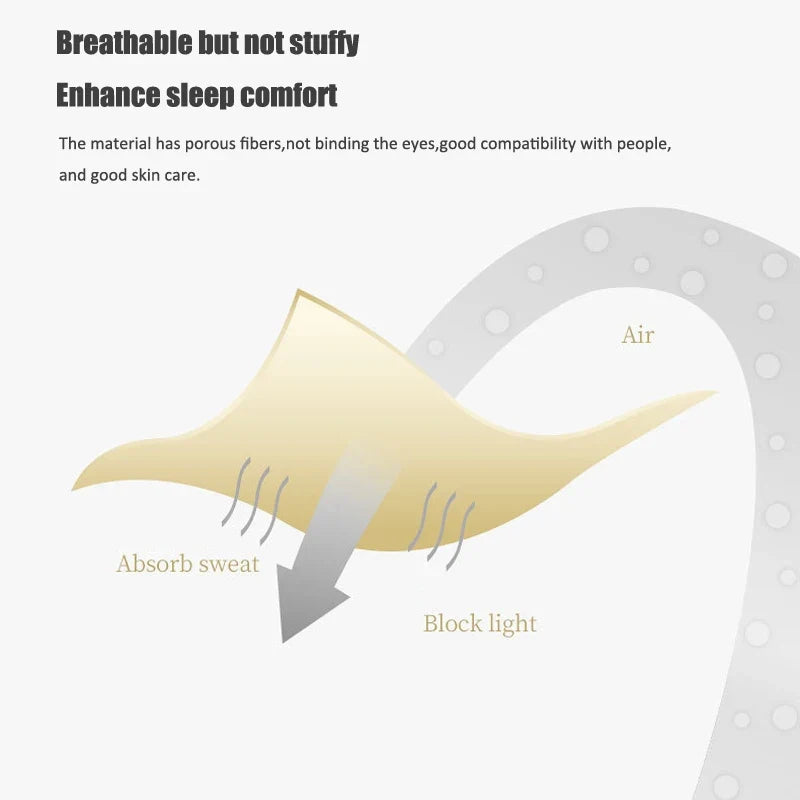 Breathable but not stuffy

Enhance sleep comfort

The material has porous fibers,not binding the eyes,good compatibility with people, and good skin care.

Air

Absorb sweat

Block light